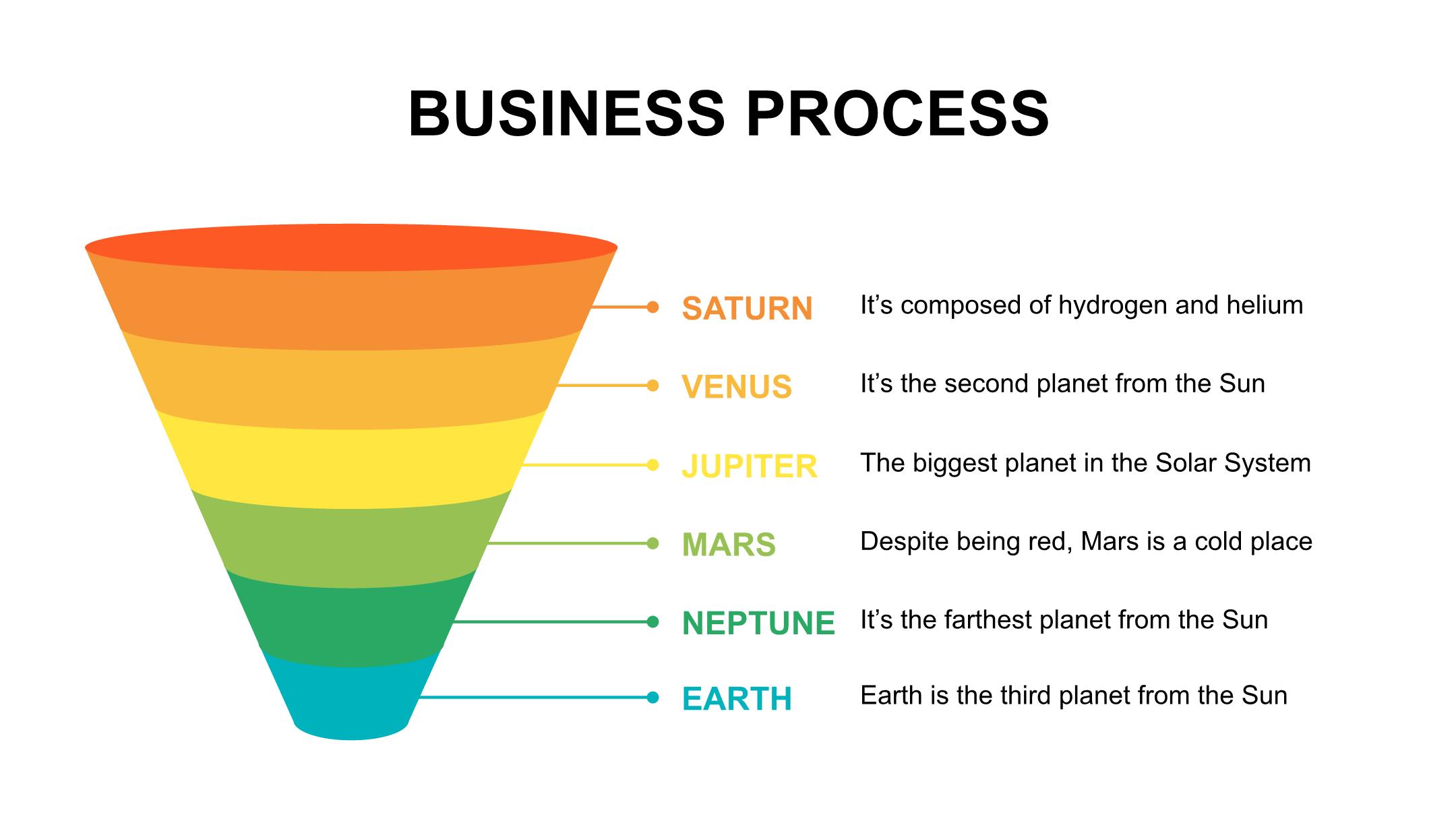 BUSINESS PROCESS

SATURN It’s composed of hydrogen and helium

VENUS It’s the second planet from the Sun

JUPITER The biggest planet in the Solar System

MARS Despite being red, Mars is a cold place

NEPTUNE It’s the farthest planet from the Sun

EARTH Earth is the third planet from the Sun